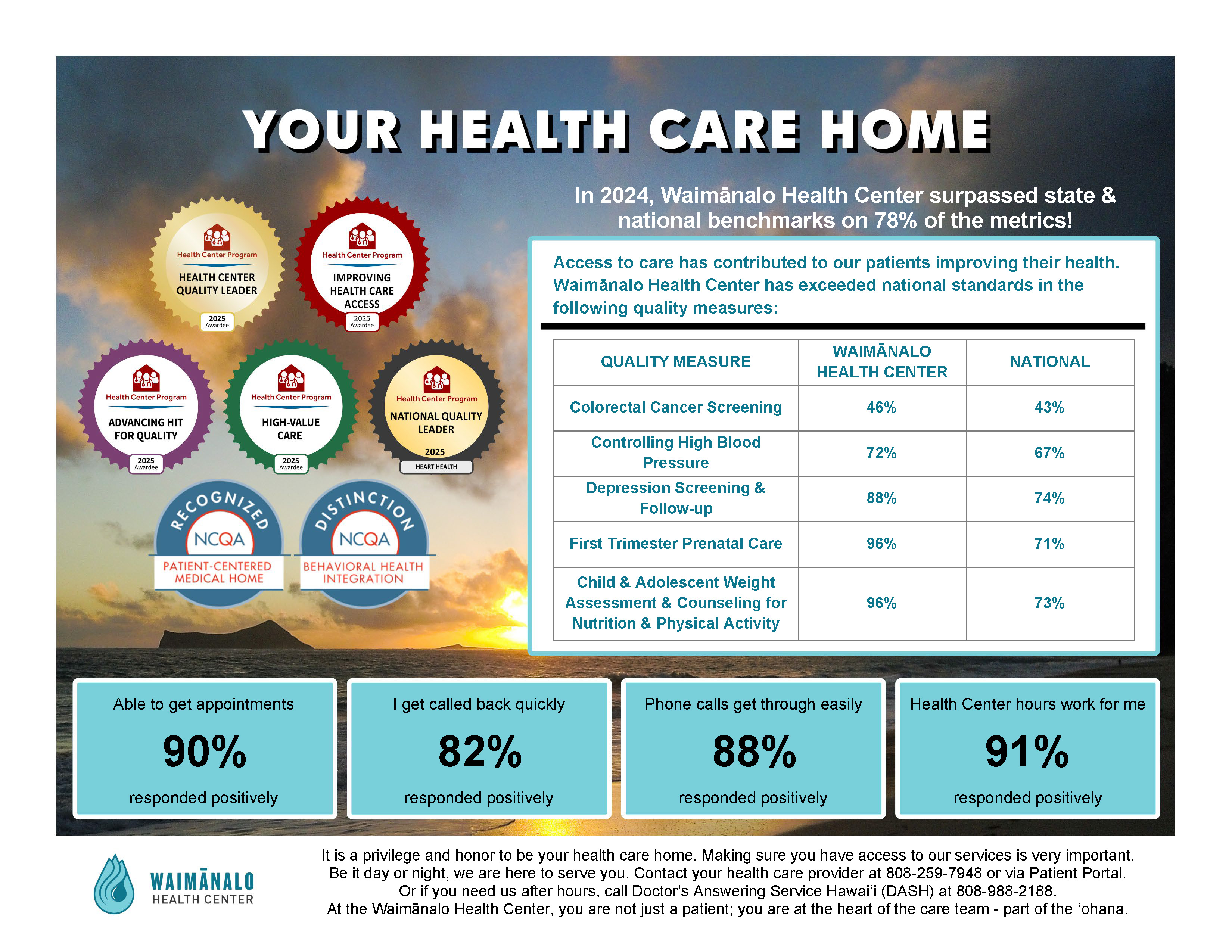 YOUR HEALTH CARE HOME

Health Center Program
HEALTH CENTER QUALITY LEADER
2025 Awardee

Health Center Program
IMPROVING HEALTH CARE ACCESS
2025 Awardee

Health Center Program
ADVANCING HIT FOR QUALITY
2025 Awardee

Health Center Program
HIGH-VALUE CARE
2025 Awardee

Health Center Program
NATIONAL QUALITY LEADER
2025
HEART HEALTH

RECOGNIZED
NCQA
PATIENT-CENTERED MEDICAL HOME

DISTINCTION
NCQA
BEHAVIORAL HEALTH INTEGRATION

In 2024, Waimānalo Health Center surpassed state & national benchmarks on 78% of the metrics!

Access to care has contributed to our patients improving their health. Waimānalo Health Center has exceeded national standards in the following quality measures:

| QUALITY MEASURE | WAIMĀNALO HEALTH CENTER | NATIONAL |
|---|---|---|
| Colorectal Cancer Screening | 46% | 43% |
| Controlling High Blood Pressure | 72% | 67% |
| Depression Screening & Follow-up | 88% | 74% |
| First Trimester Prenatal Care | 96% | 71% |
| Child & Adolescent Weight Assessment & Counseling for Nutrition & Physical Activity | 96% | 73% |

Able to get appointments
90%
responded positively

I get called back quickly
82%
responded positively

Phone calls get through easily
88%
responded positively

Health Center hours work for me
91%
responded positively

WAIMĀNALO
HEALTH CENTER

It is a privilege and honor to be your health care home. Making sure you have access to our services is very important. Be it day or night, we are here to serve you. Contact your health care provider at 808-259-7948 or via Patient Portal. Or if you need us after hours, call Doctor's Answering Service Hawai'i (DASH) at 808-988-2188. At the Waimānalo Health Center, you are not just a patient; you are at the heart of the care team - part of the 'ohana.